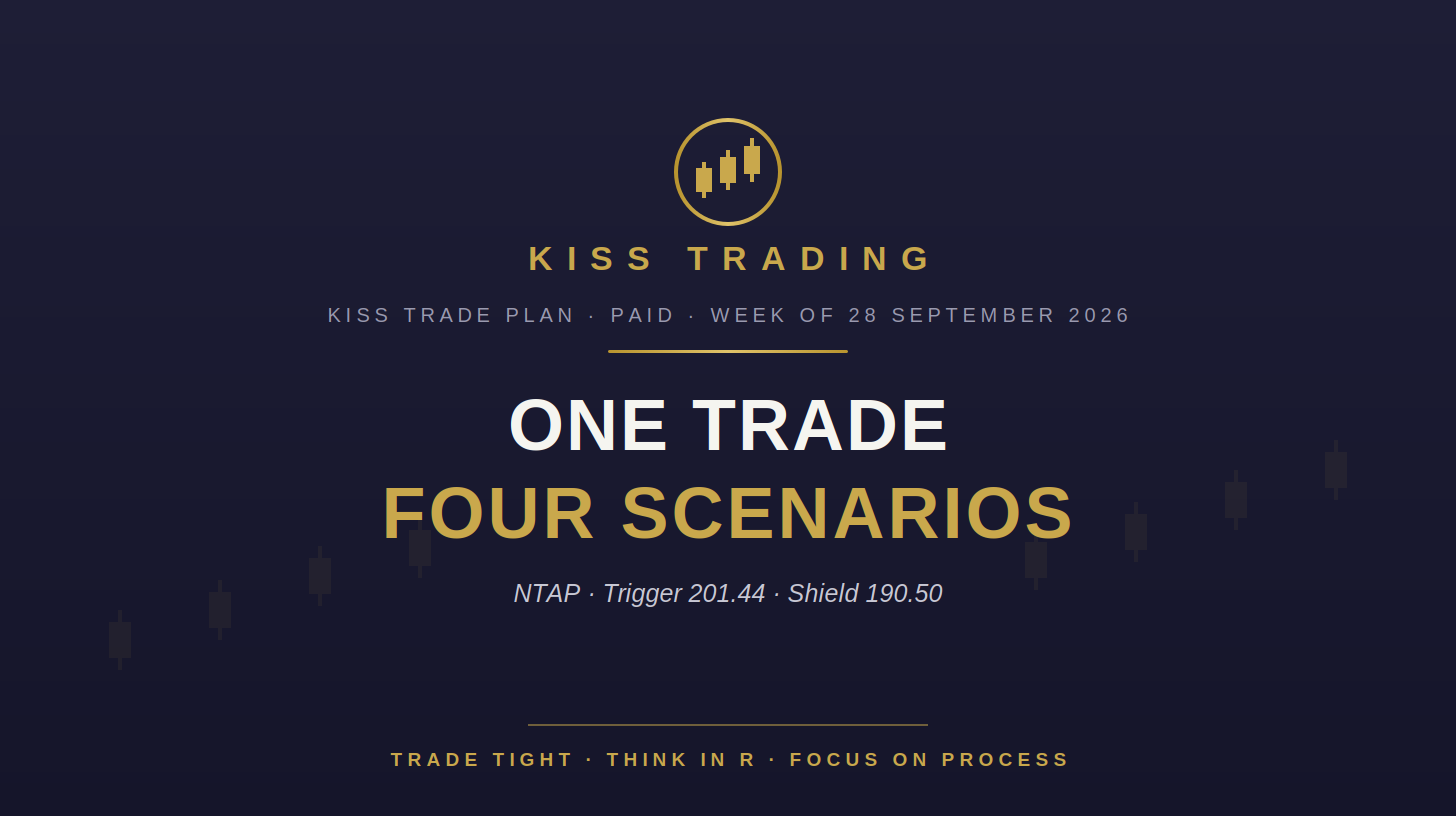 KISS TRADING

KISS TRADE PLAN · PAID · WEEK OF 28 SEPTEMBER 2026

ONE TRADE
FOUR SCENARIOS

NTAP · Trigger 201.44 · Shield 190.50

TRADE TIGHT · THINK IN R · FOCUS ON PROCESS